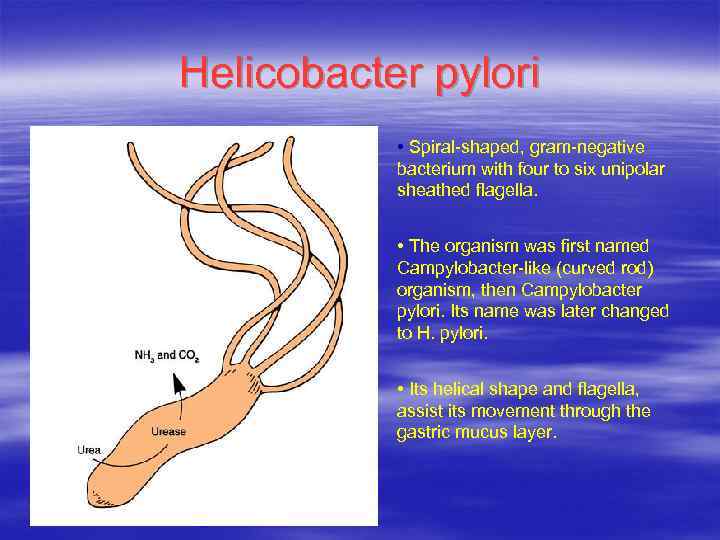 Helicobacter pylori

$NH_3$ and $CO_2$

Urease

Urea

• Spiral-shaped, gram-negative bacterium with four to six unipolar sheathed flagella.

• The organism was first named Campylobacter-like (curved rod) organism, then Campylobacter pylori. Its name was later changed to H. pylori.

• Its helical shape and flagella, assist its movement through the gastric mucus layer.